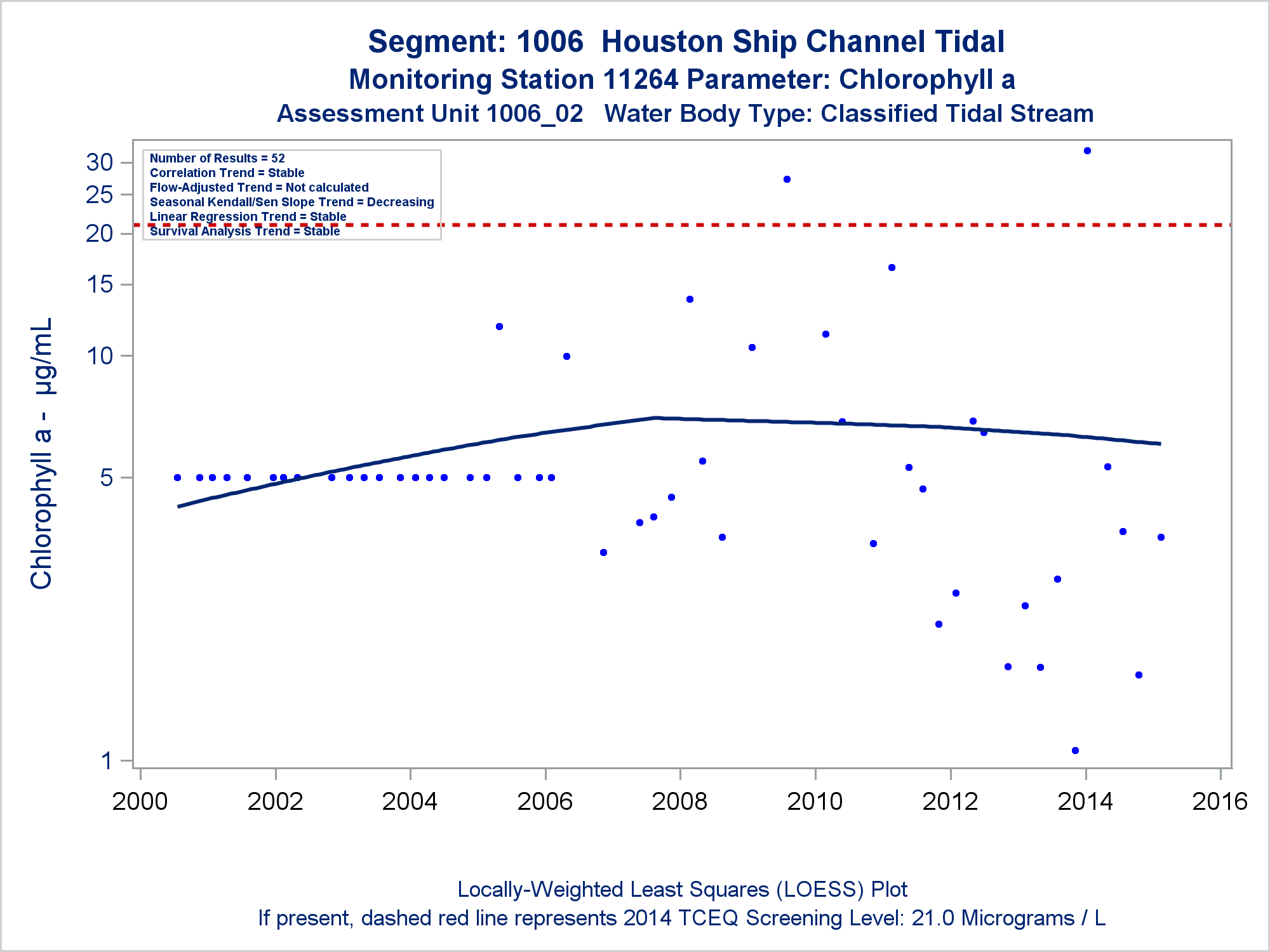 Segment: 1006 Houston Ship Channel Tidal
Monitoring Station 11264 Parameter: Chlorophyll a
Assessment Unit 1006_02 Water Body Type: Classified Tidal Stream

Number of Results = 52
Correlation Trend = Stable
Flow-Adjusted Trend = Not calculated
Seasonal Kendall/Sen Slope Trend = Decreasing
Linear Regression Trend = Stable
Survival Analysis Trend = Stable

Chlorophyll a - µg/mL

30
25
20
15
10
5
1

2000
2002
2004
2006
2008
2010
2012
2014
2016

Locally-Weighted Least Squares (LOESS) Plot
If present, dashed red line represents 2014 TCEQ Screening Level: 21.0 Micrograms / L